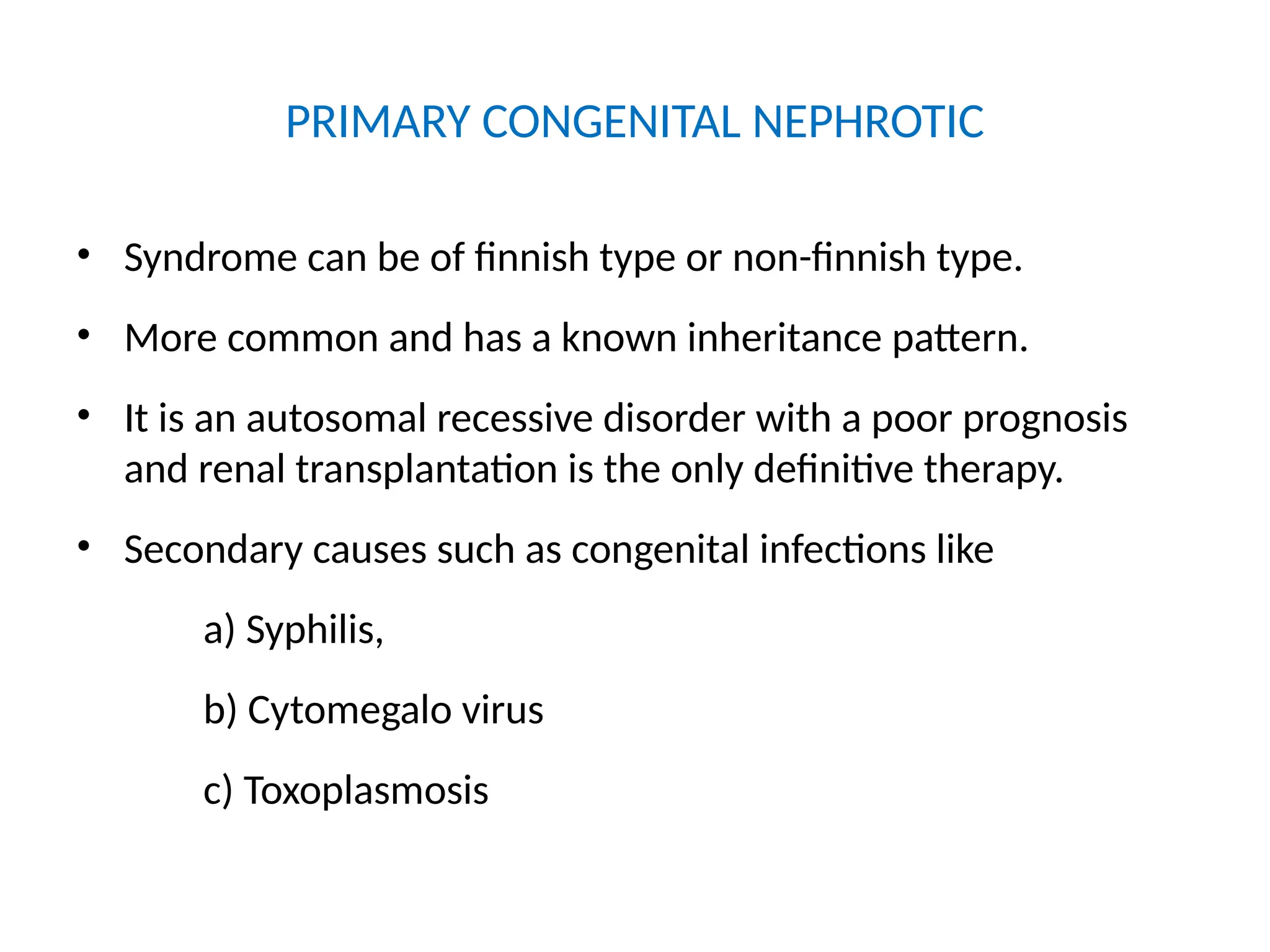 PRIMARY CONGENITAL NEPHROTIC

• Syndrome can be of finnish type or non-finnish type.

• More common and has a known inheritance pattern.

• It is an autosomal recessive disorder with a poor prognosis and renal transplantation is the only definitive therapy.

• Secondary causes such as congenital infections like

a) Syphilis,

b) Cytomegalo virus

c) Toxoplasmosis